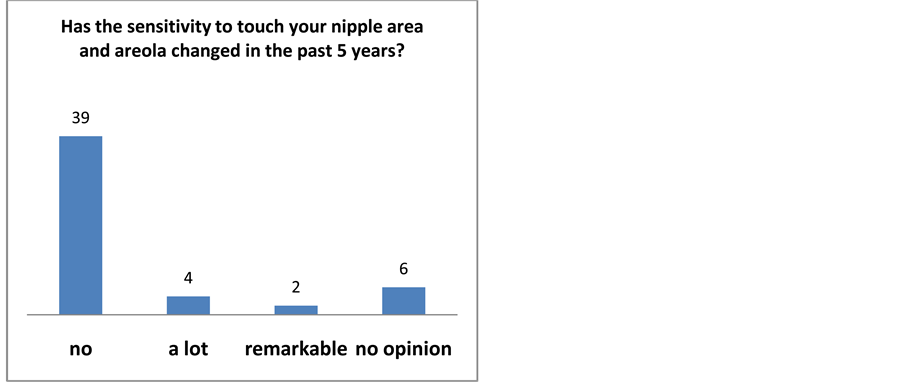 Has the sensitivity to touch your nipple area and areola changed in the past 5 years?

39

4

2

6

no

a lot

remarkable

no opinion